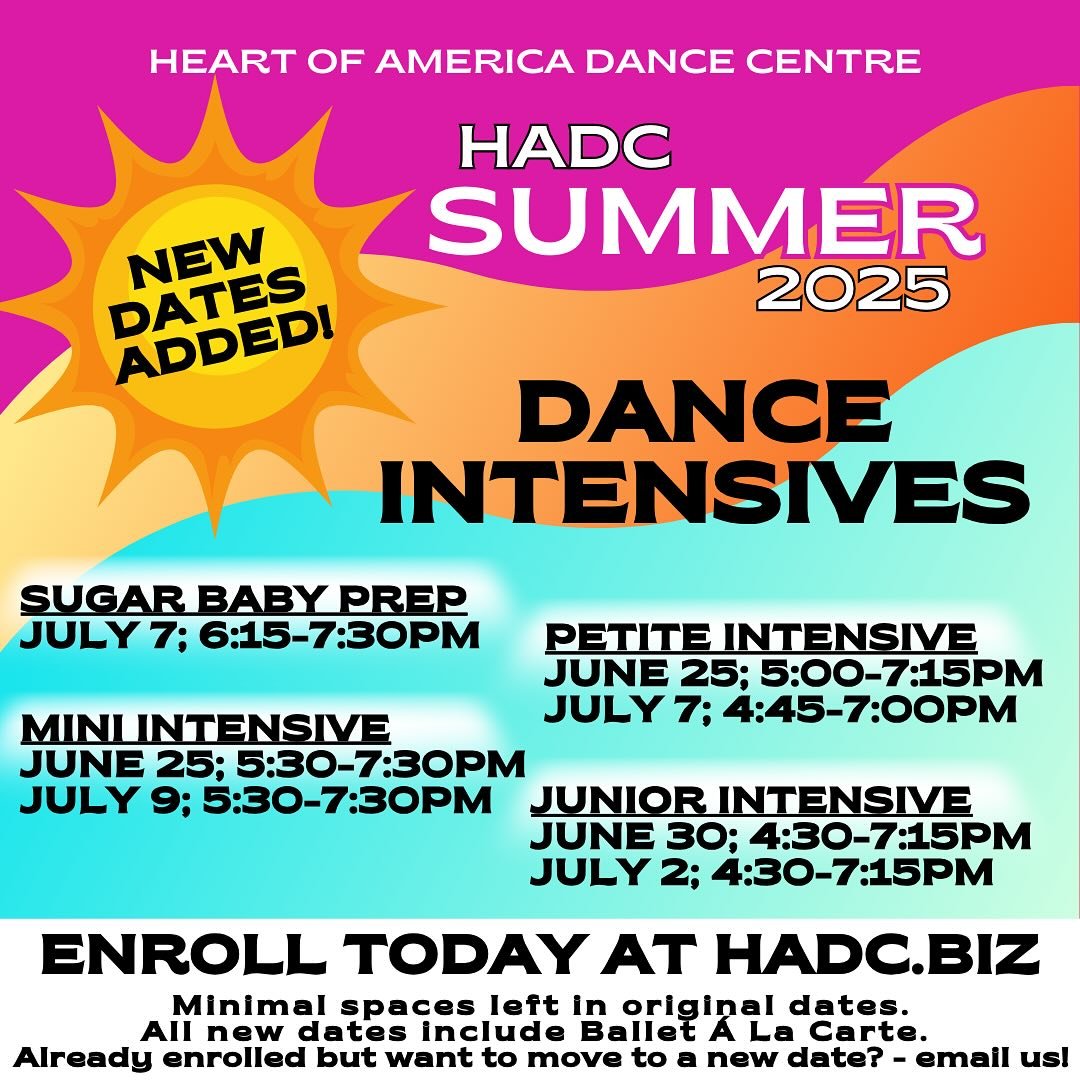 HEART OF AMERICA DANCE CENTRE

NEW DATES ADDED!

HADC
SUMMER
2025

DANCE INTENSIVES

SUGAR BABY PREP
JULY 7; 6:15-7:30PM

MINI INTENSIVE
JUNE 25; 5:30-7:30PM
JULY 9; 5:30-7:30PM

PETITE INTENSIVE
JUNE 25; 5:00-7:15PM
JULY 7; 4:45-7:00PM

JUNIOR INTENSIVE
JUNE 30; 4:30-7:15PM
JULY 2; 4:30-7:15PM

ENROLL TODAY AT HADC.BIZ

Minimal spaces left in original dates.
All new dates include Ballet Á La Carte.
Already enrolled but want to move to a new date? - email us!